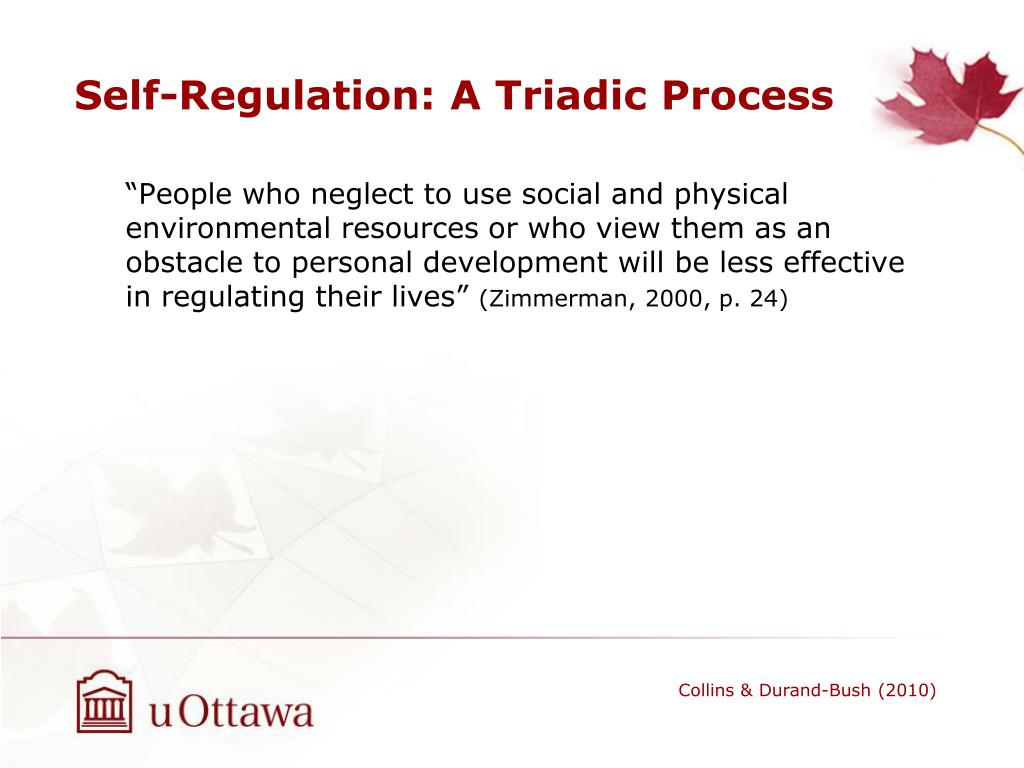 Self-Regulation: A Triadic Process

“People who neglect to use social and physical environmental resources or who view them as an obstacle to personal development will be less effective in regulating their lives” (Zimmerman, 2000, p. 24)

uOttawa

Collins & Durand-Bush (2010)